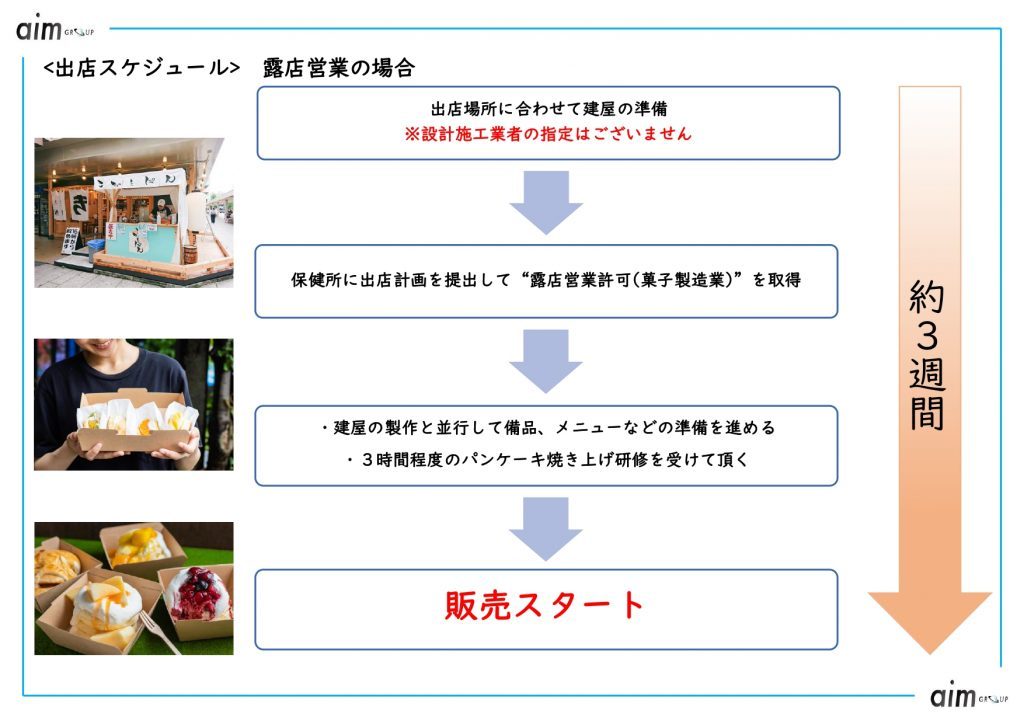 aim GROUP

<出店スケジュール>　露店営業の場合

出店場所に合わせて建屋の準備
※設計施工業者の指定はございません

保健所に出店計画を提出して“露店営業許可(菓子製造業)”を取得

・建屋の製作と並行して備品、メニューなどの準備を進める
・3時間程度のパンケーキ焼き上げ研修を受けて頂く

販売スタート

約3週間

aim GROUP